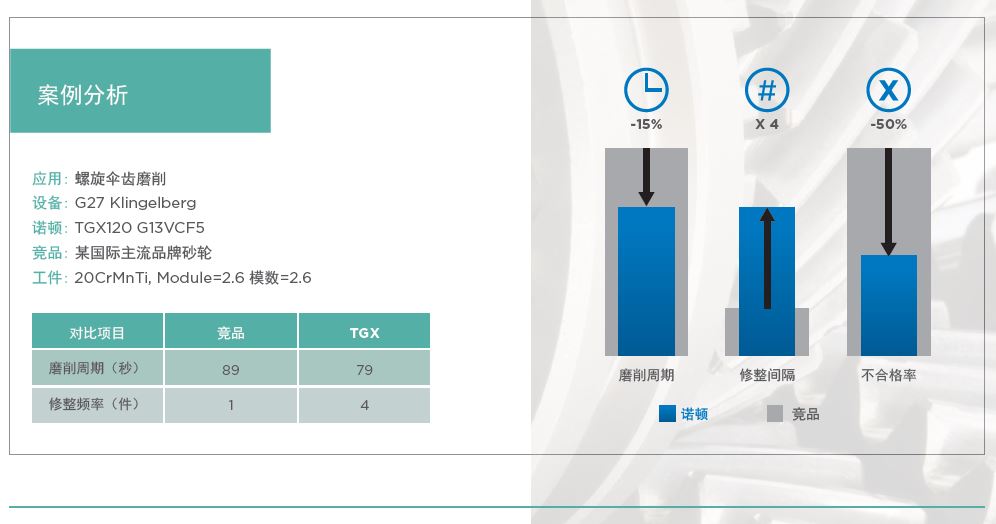 案例分析

应用：螺旋伞齿磨削
设备：G27 Klingelberg
诺顿：TGX120 G13VCF5
竞品：某国际主流品牌砂轮
工件：20CrMnTi, Module=2.6 模数=2.6

| 对比项目 | 竞品 | TGX |
|---|---|---|
| 磨削周期（秒） | 89 | 79 |
| 修整频率（件） | 1 | 4 |

-15%
X 4
-50%

磨削周期
修整间隔
不合格率

诺顿
竞品